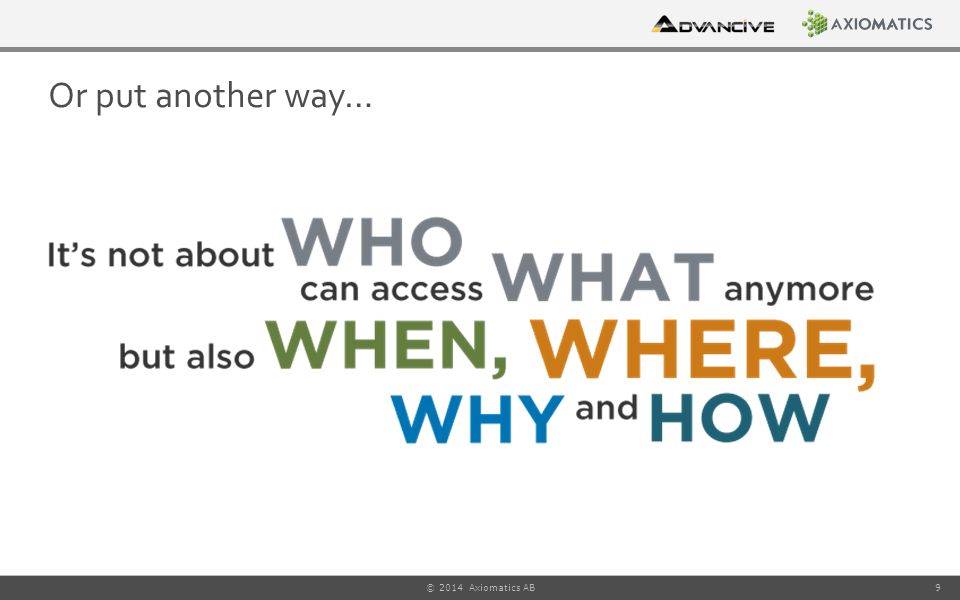 ADVANCIVE AXIOMATICS

Or put another way…

It's not about WHO can access WHAT anymore but also WHEN, WHERE, WHY and HOW

© 2014 Axiomatics AB 9